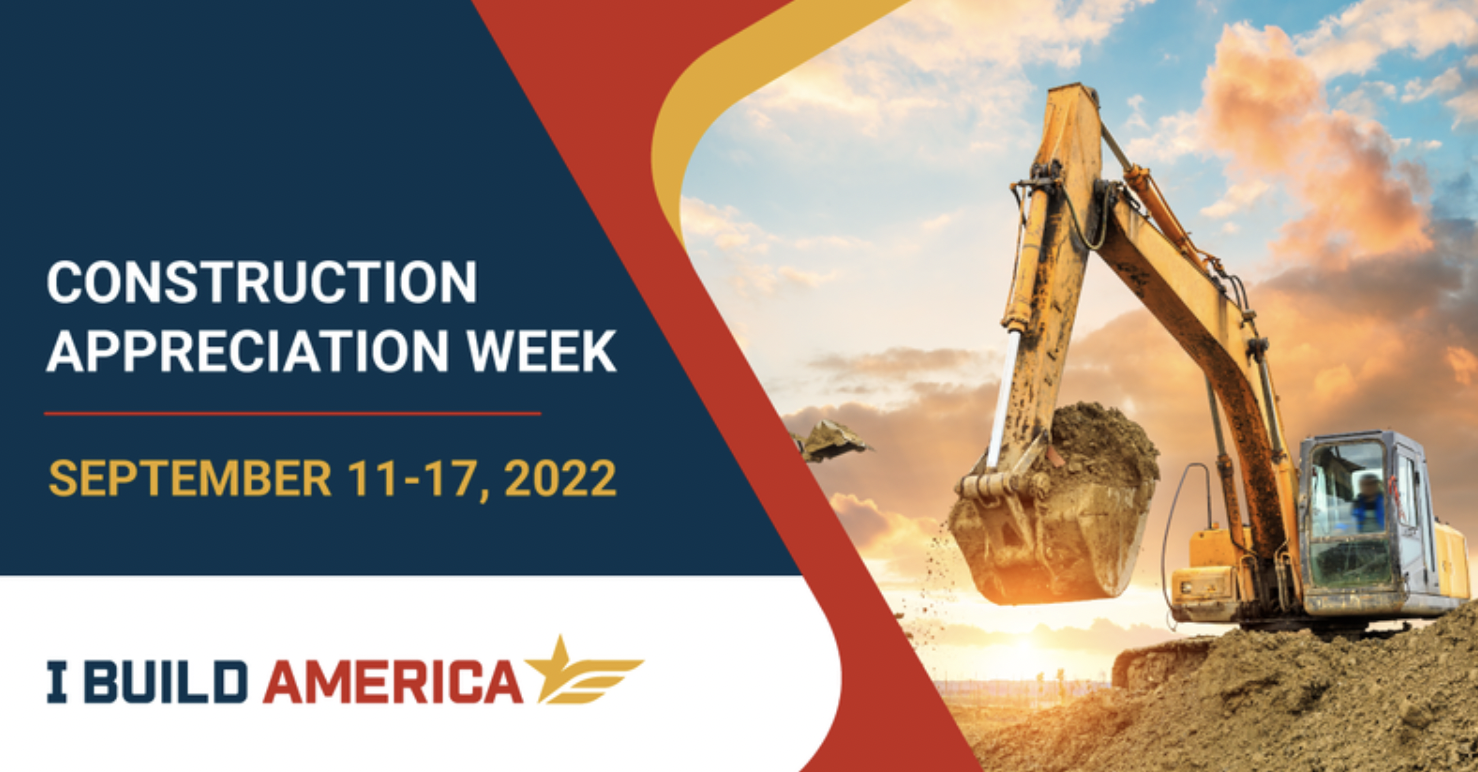 CONSTRUCTION APPRECIATION WEEK

SEPTEMBER 11-17, 2022

I BUILD AMERICA